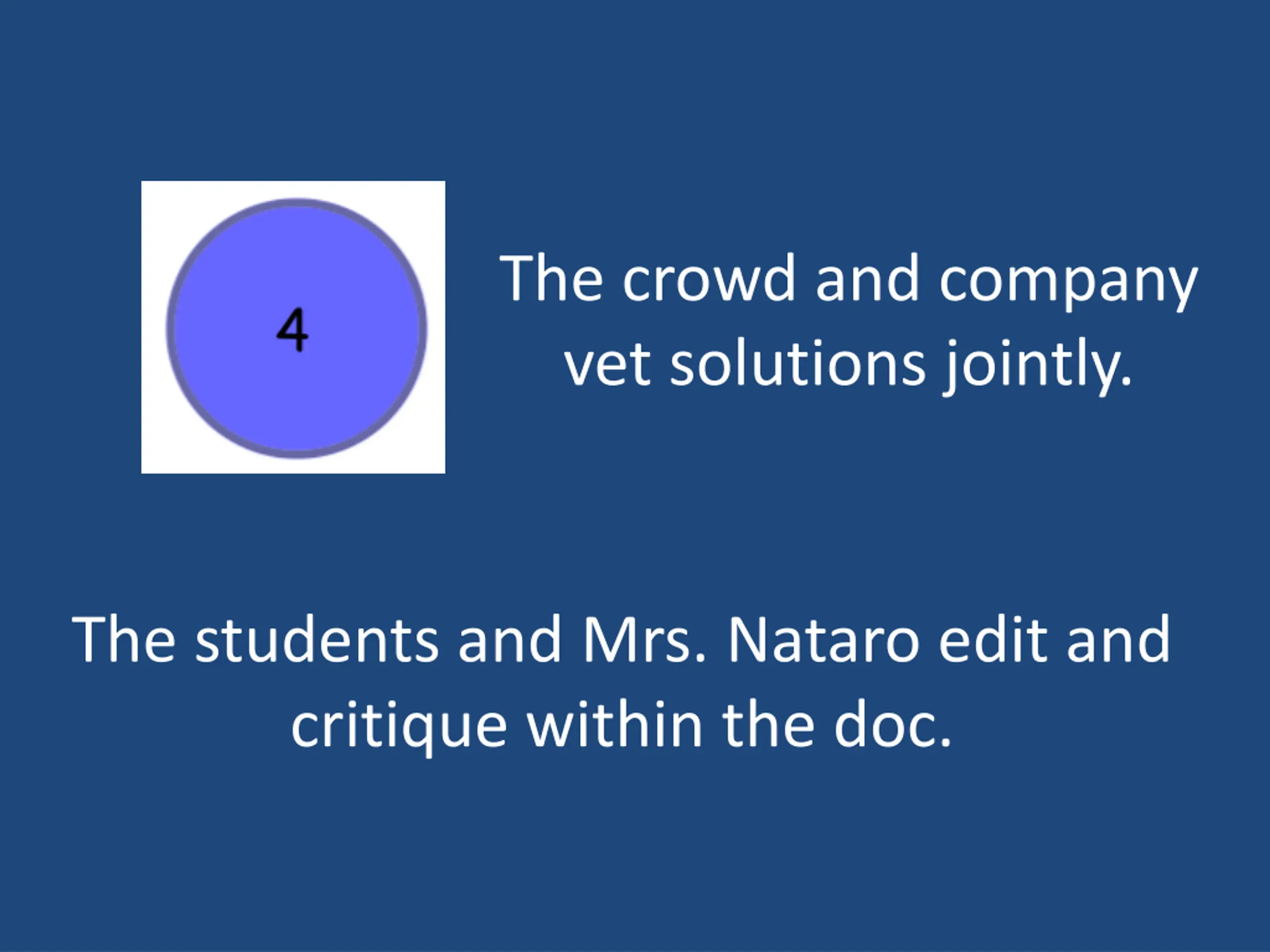 4

The crowd and company vet solutions jointly.

The students and Mrs. Nataro edit and critique within the doc.